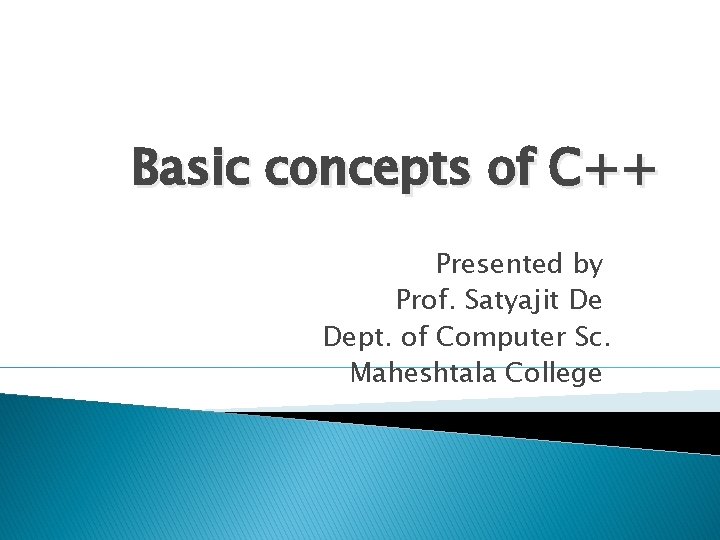 Basic concepts of C++

Presented by
Prof. Satyajit De
Dept. of Computer Sc.
Maheshtala College